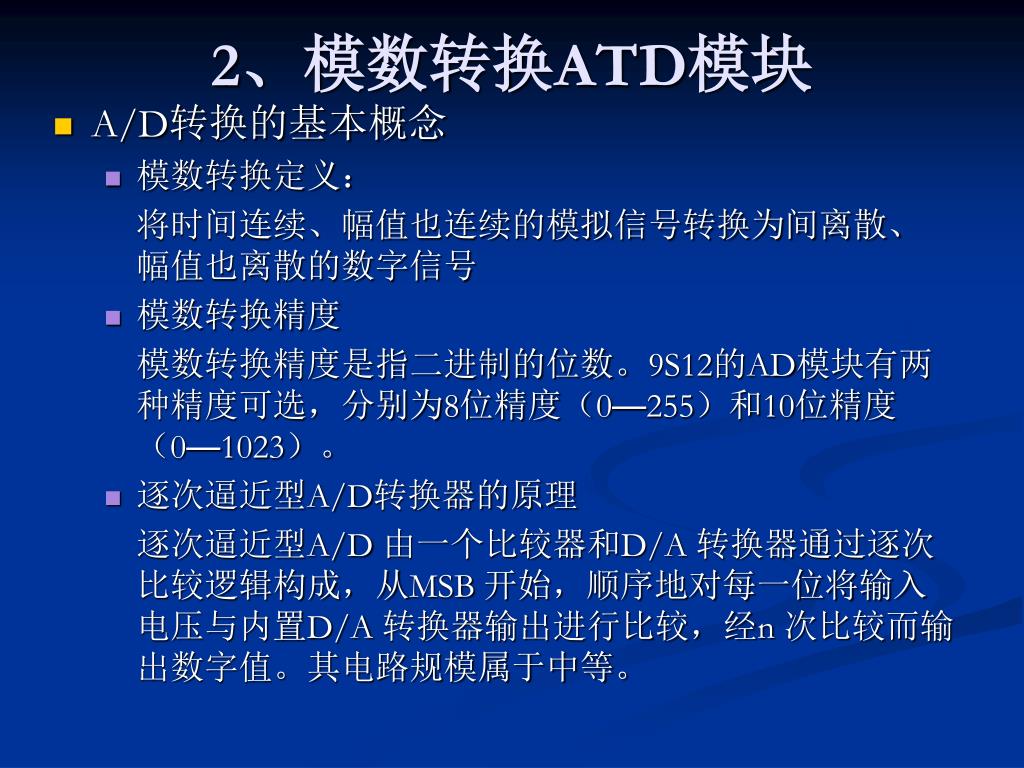 2、模数转换ATD模块

A/D转换的基本概念

模数转换定义：

将时间连续、幅值也连续的模拟信号转换为间离散、幅值也离散的数字信号

模数转换精度

模数转换精度是指二进制的位数。9S12的AD模块有两种精度可选，分别为8位精度（0—255）和10位精度（0—1023）。

逐次逼近型A/D转换器的原理

逐次逼近型A/D 由一个比较器和D/A 转换器通过逐次比较逻辑构成，从MSB 开始，顺序地对每一位将输入电压与内置D/A 转换器输出进行比较，经n 次比较而输出数字值。其电路规模属于中等。